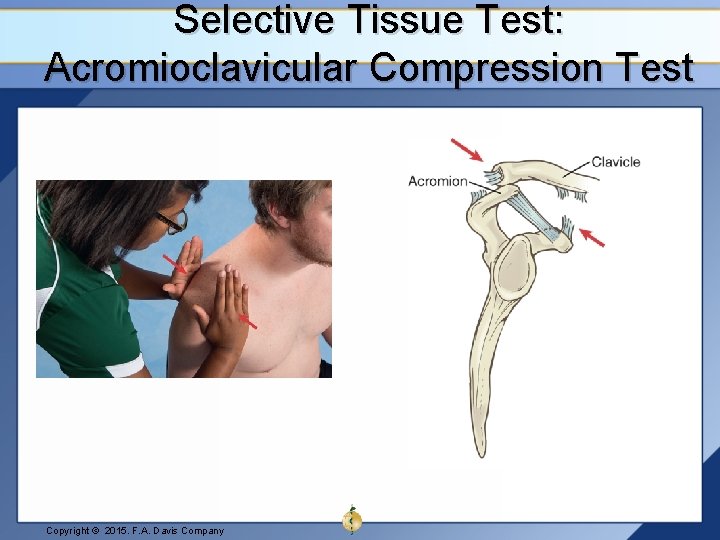 Selective Tissue Test: Acromioclavicular Compression Test

Acromion

Clavicle

Copyright © 2015. F.A. Davis Company